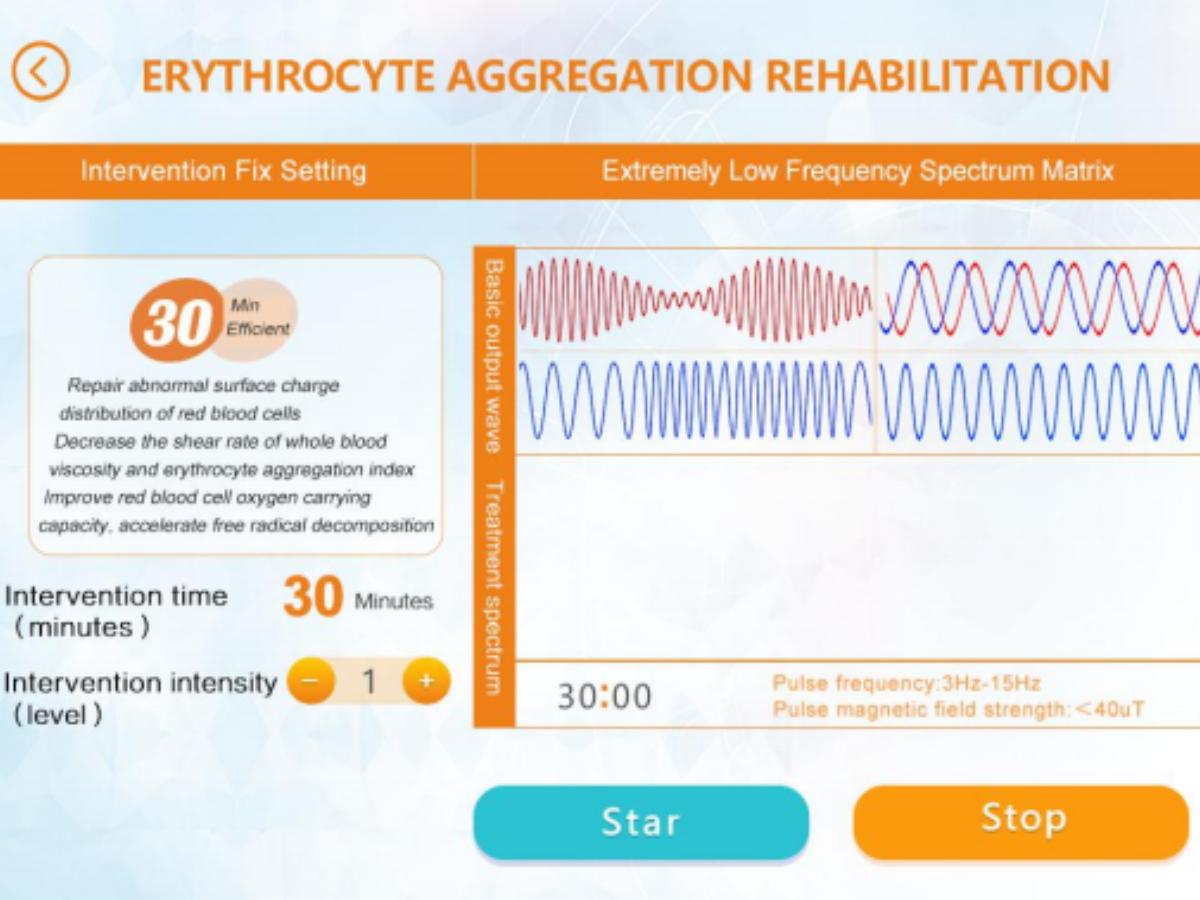 ERYTHROCYTE AGGREGATION REHABILITATION

Intervention Fix Setting

Extremely Low Frequency Spectrum Matrix

30 Min Efficient

Repair abnormal surface charge distribution of red blood cells
Decrease the shear rate of whole blood viscosity and erythrocyte aggregation index
Improve red blood cell oxygen carrying capacity, accelerate free radical decomposition

Intervention time (minutes) 30 Minutes

Intervention intensity (level) − 1 +

Basic output wave

Treatment spectrum

30:00

Pulse frequency:3Hz-15Hz
Pulse magnetic field strength:<40uT

Star

Stop